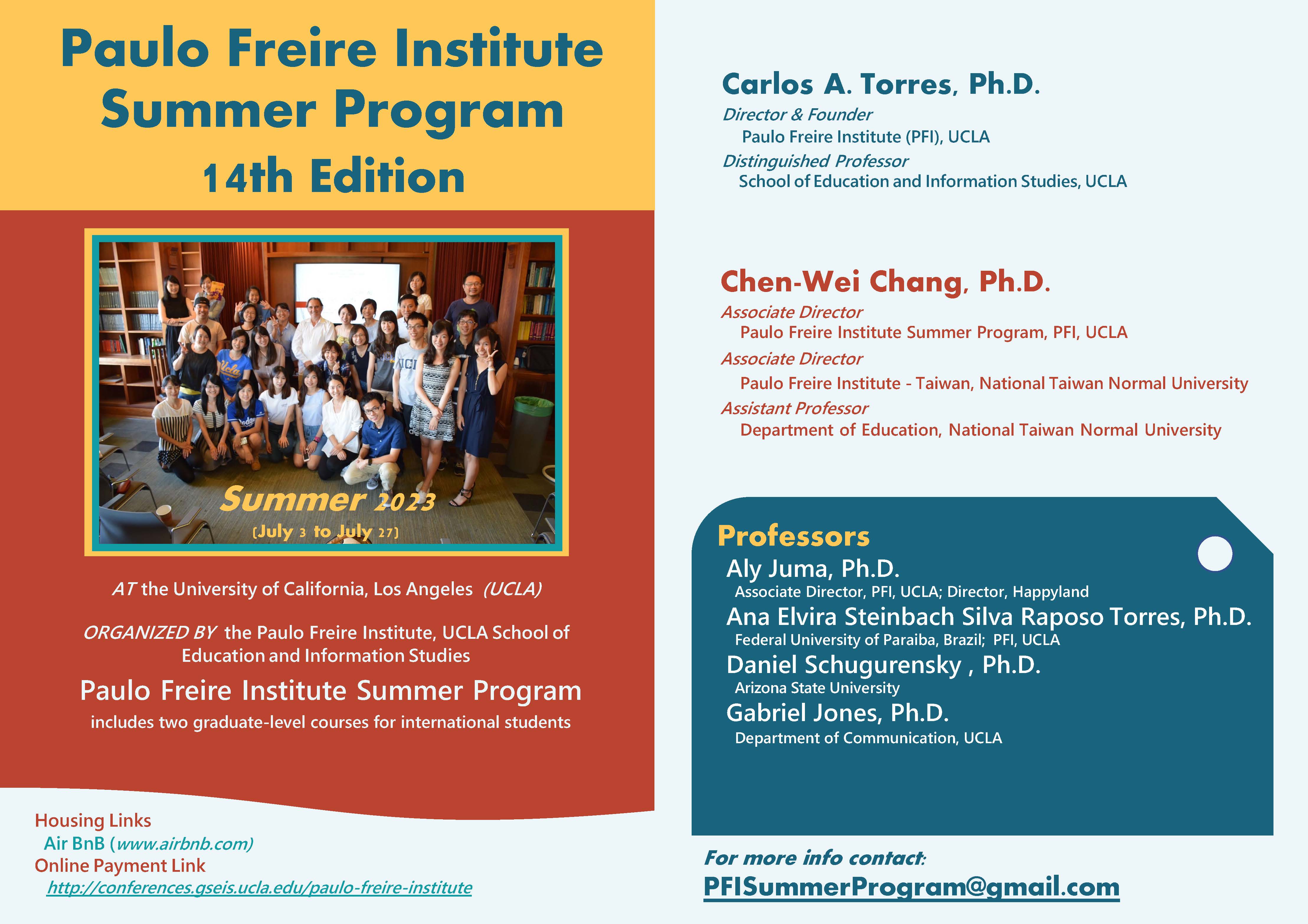 Paulo Freire Institute Summer Program
14th Edition

Summer 2023
(July 3 to July 27)

AT the University of California, Los Angeles (UCLA)

ORGANIZED BY the Paulo Freire Institute, UCLA School of Education and Information Studies

Paulo Freire Institute Summer Program
includes two graduate-level courses for international students

Housing Links
Air BnB (www.airbnb.com)
Online Payment Link
http://conferences.gseis.ucla.edu/paulo-freire-institute

Carlos A. Torres, Ph.D.
Director & Founder
Paulo Freire Institute (PFI), UCLA
Distinguished Professor
School of Education and Information Studies, UCLA

Chen-Wei Chang, Ph.D.
Associate Director
Paulo Freire Institute Summer Program, PFI, UCLA
Associate Director
Paulo Freire Institute - Taiwan, National Taiwan Normal University
Assistant Professor
Department of Education, National Taiwan Normal University

Professors
Aly Juma, Ph.D.
Associate Director, PFI, UCLA; Director, Happyland
Ana Elvira Steinbach Silva Raposo Torres, Ph.D.
Federal University of Paraiba, Brazil; PFI, UCLA
Daniel Schugurensky , Ph.D.
Arizona State University
Gabriel Jones, Ph.D.
Department of Communication, UCLA

For more info contact:
PFISummerProgram@gmail.com